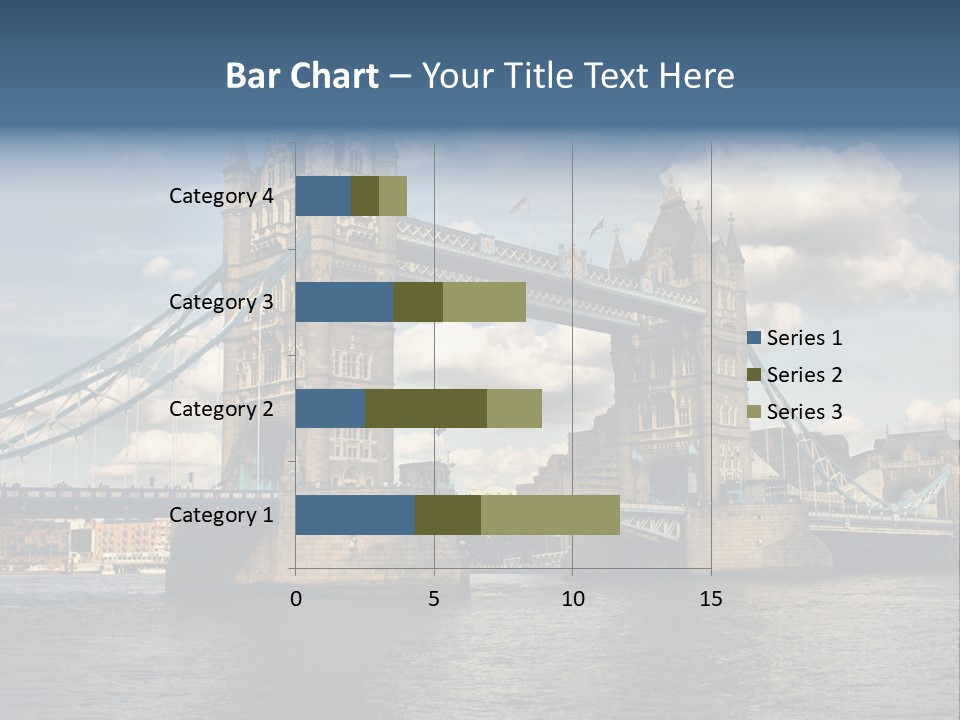 Bar Chart – Your Title Text Here

Category 4
Category 3
Category 2
Category 1

0
5
10
15

Series 1
Series 2
Series 3